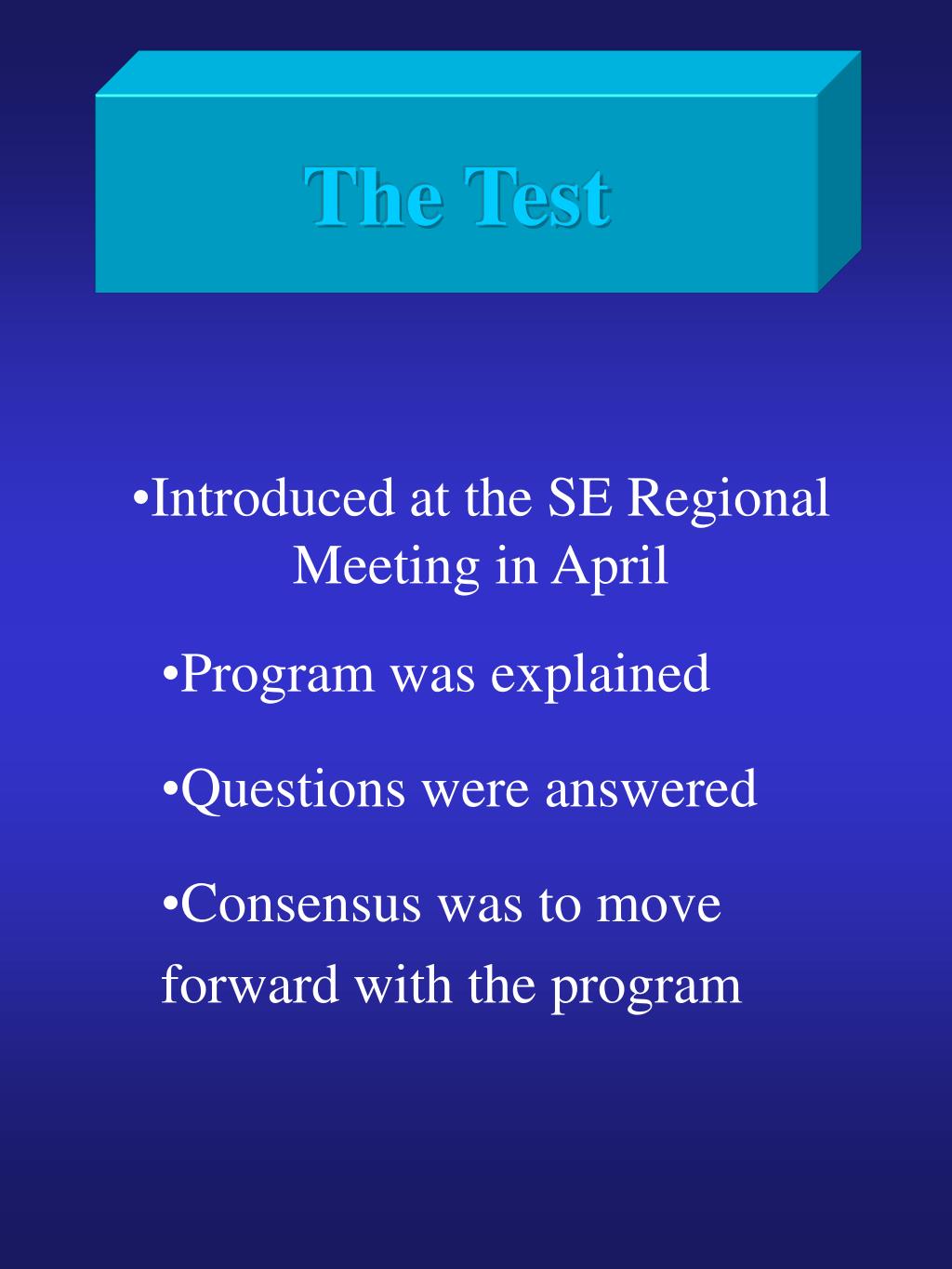 The Test

•Introduced at the SE Regional Meeting in April

•Program was explained

•Questions were answered

•Consensus was to move forward with the program